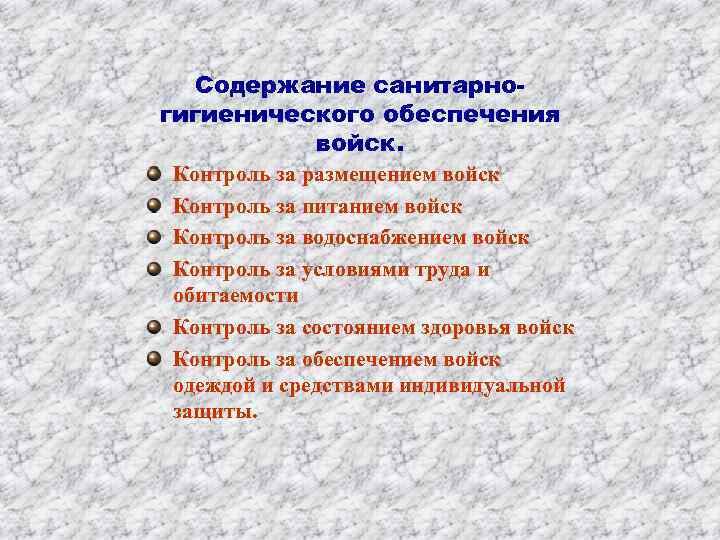 Содержание санитарно-гигиенического обеспечения войск.

Контроль за размещением войск
Контроль за питанием войск
Контроль за водоснабжением войск
Контроль за условиями труда и обитаемости
Контроль за состоянием здоровья войск
Контроль за обеспечением войск одеждой и средствами индивидуальной защиты.